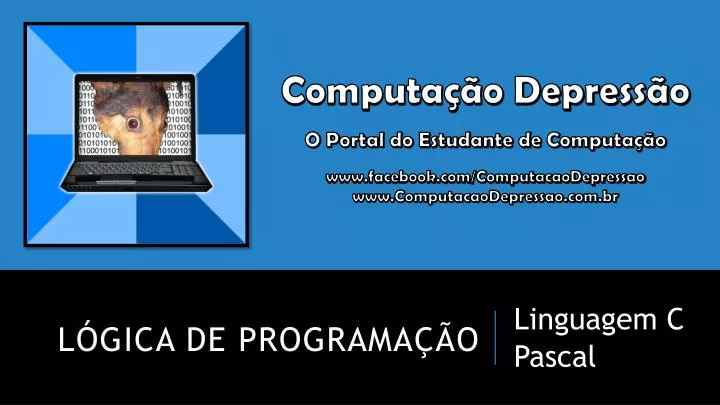 Computação Depressão

O Portal do Estudante de Computação

www.facebook.com/ComputacaoDepressao
www.ComputacaoDepressao.com.br

LÓGICA DE PROGRAMAÇÃO

Linguagem C
Pascal